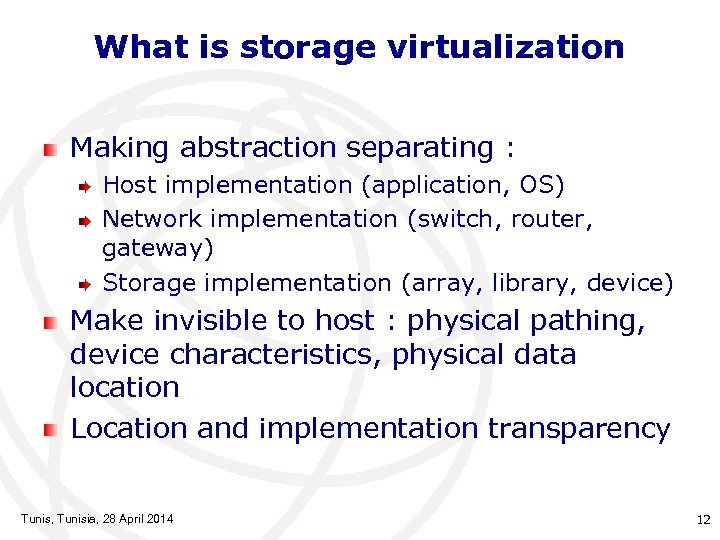 What is storage virtualization

Making abstraction separating :

Host implementation (application, OS)

Network implementation (switch, router, gateway)

Storage implementation (array, library, device)

Make invisible to host : physical pathing, device characteristics, physical data location

Location and implementation transparency

Tunis, Tunisia, 28 April 2014

12